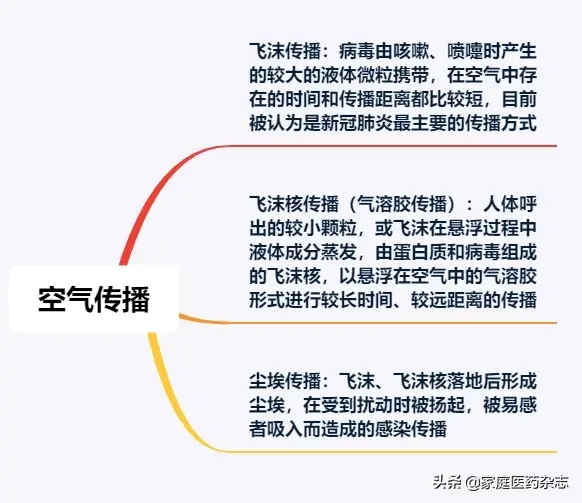 空气传播

飞沫传播：病毒由咳嗽、喷嚏时产生的较大的液体微粒携带，在空气中存在的时间和传播距离都比较短，目前被认为是新冠肺炎最主要的传播方式

飞沫核传播（气溶胶传播）：人体呼出的较小颗粒，或飞沫在悬浮过程中液体成分蒸发，由蛋白质和病毒组成的飞沫核，以悬浮在空气中的气溶胶形式进行较长时间、较远距离的传播

尘埃传播：飞沫、飞沫核落地后形成尘埃，在受到扰动时被扬起，被易感者吸入而造成的感染传播

头条 @家庭医药杂志